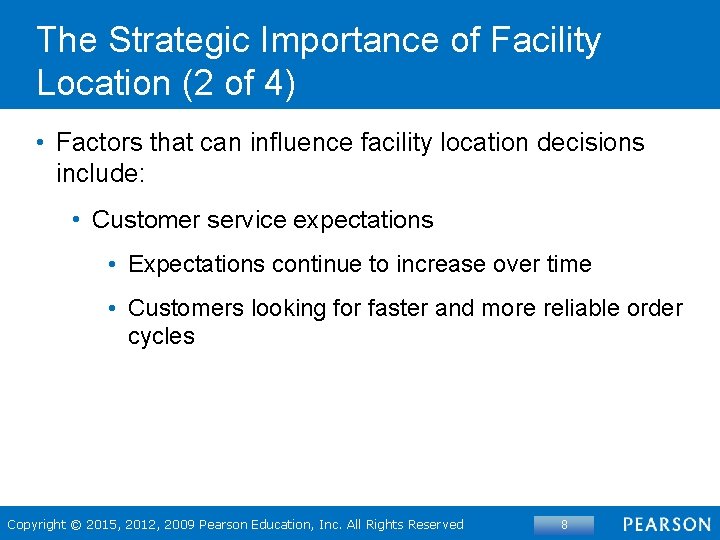 The Strategic Importance of Facility Location (2 of 4)

• Factors that can influence facility location decisions include:

• Customer service expectations

• Expectations continue to increase over time

• Customers looking for faster and more reliable order cycles

Copyright © 2015, 2012, 2009 Pearson Education, Inc. All Rights Reserved

8

PEARSON